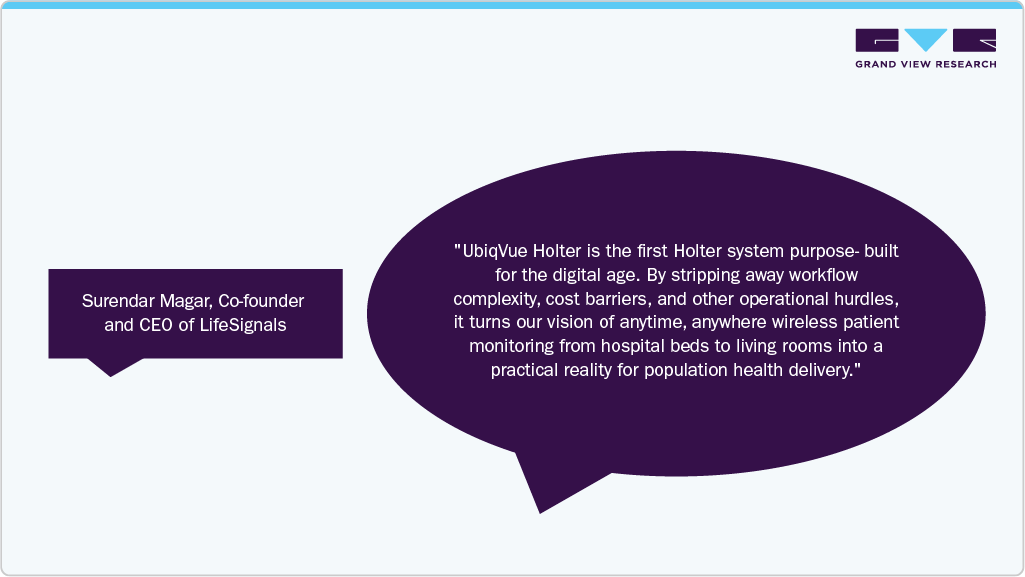 GRAND VIEW RESEARCH

Surendar Magar, Co-founder and CEO of LifeSignals

"UbiqVue Holter is the first Holter system purpose- built for the digital age. By stripping away workflow complexity, cost barriers, and other operational hurdles, it turns our vision of anytime, anywhere wireless patient monitoring from hospital beds to living rooms into a practical reality for population health delivery."